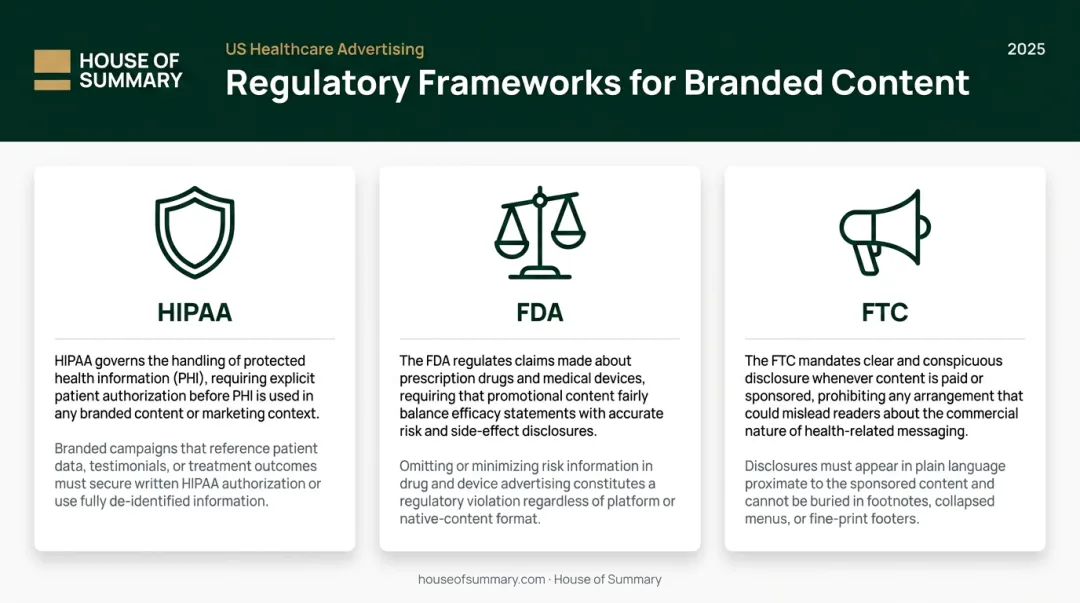 HOUSE OF SUMMARY

US Healthcare Advertising

Regulatory Frameworks for Branded Content

2025

HIPAA

HIPAA governs the handling of protected health information (PHI), requiring explicit patient authorization before PHI is used in any branded content or marketing context.

Branded campaigns that reference patient data, testimonials, or treatment outcomes must secure written HIPAA authorization or use fully de-identified information.

FDA

The FDA regulates claims made about prescription drugs and medical devices, requiring that promotional content fairly balance efficacy statements with accurate risk and side-effect disclosures.

Omitting or minimizing risk information in drug and device advertising constitutes a regulatory violation regardless of platform or native-content format.

FTC

The FTC mandates clear and conspicuous disclosure whenever content is paid or sponsored, prohibiting any arrangement that could mislead readers about the commercial nature of health-related messaging.

Disclosures must appear in plain language proximate to the sponsored content and cannot be buried in footnotes, collapsed menus, or fine-print footers.

houseofsummary.com · House of Summary